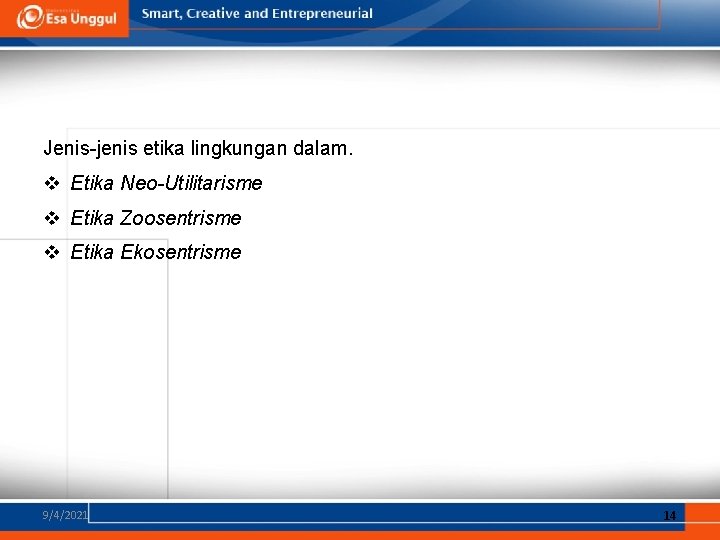 Esa Unggul

Smart, Creative and Entrepreneurial

Jenis-jenis etika lingkungan dalam.

❖ Etika Neo-Utilitarisme

❖ Etika Zoosentrisme

❖ Etika Ekosentrisme

9/4/2021

14